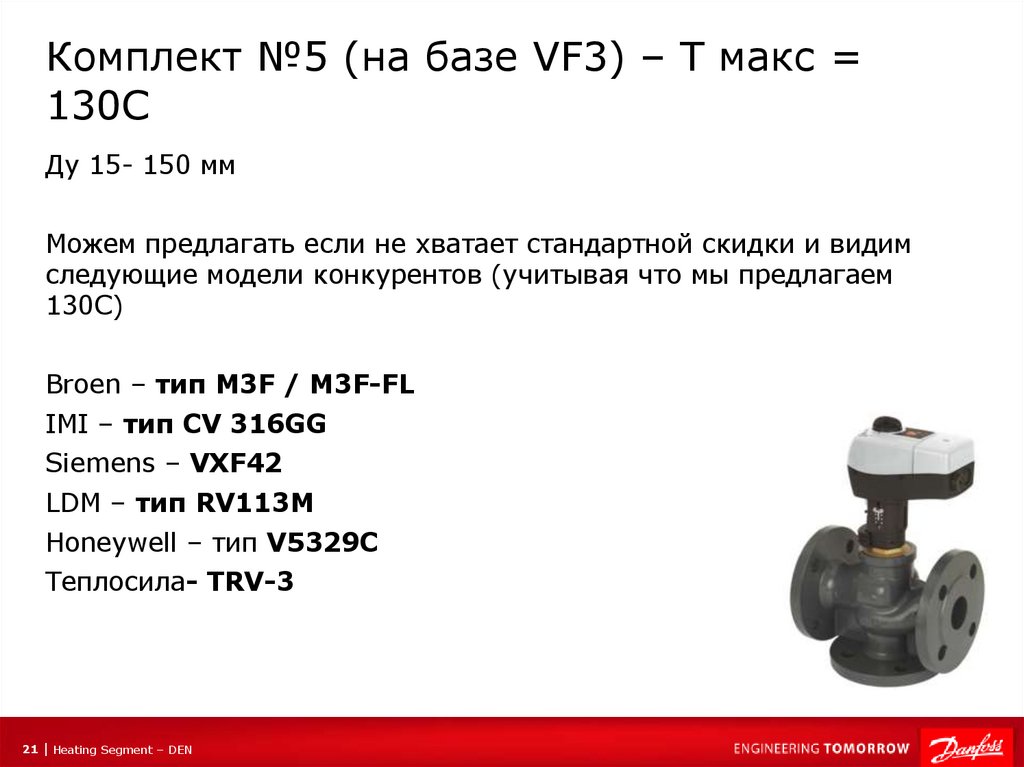 Комплект №5 (на базе VF3) – Т макс = 130С

Ду 15- 150 мм

Можем предлагать если не хватает стандартной скидки и видим следующие модели конкурентов (учитывая что мы предлагаем 130С)

Broen – тип M3F / M3F-FL
IMI – тип CV 316GG
Siemens – VXF42
LDM – тип RV113M
Honeywell – тип V5329C
Теплосила- TRV-3

21 | Heating Segment – DEN

ENGINEERING TOMORROW

Danfoss